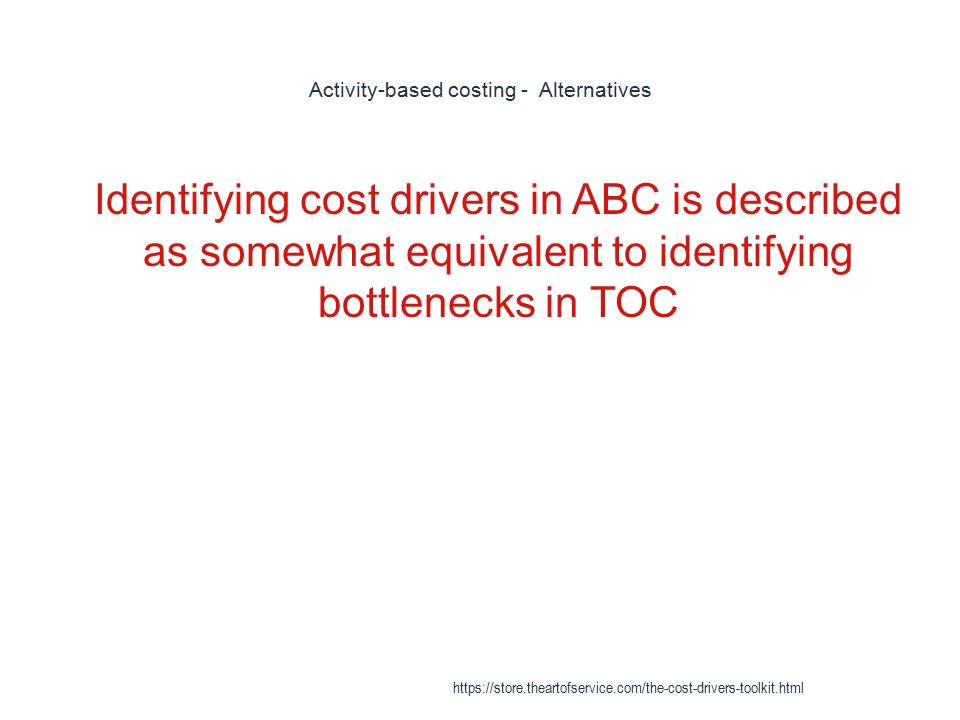 Activity-based costing -  Alternatives

Identifying cost drivers in ABC is described as somewhat equivalent to identifying bottlenecks in TOC

https://store.theartofservice.com/the-cost-drivers-toolkit.html